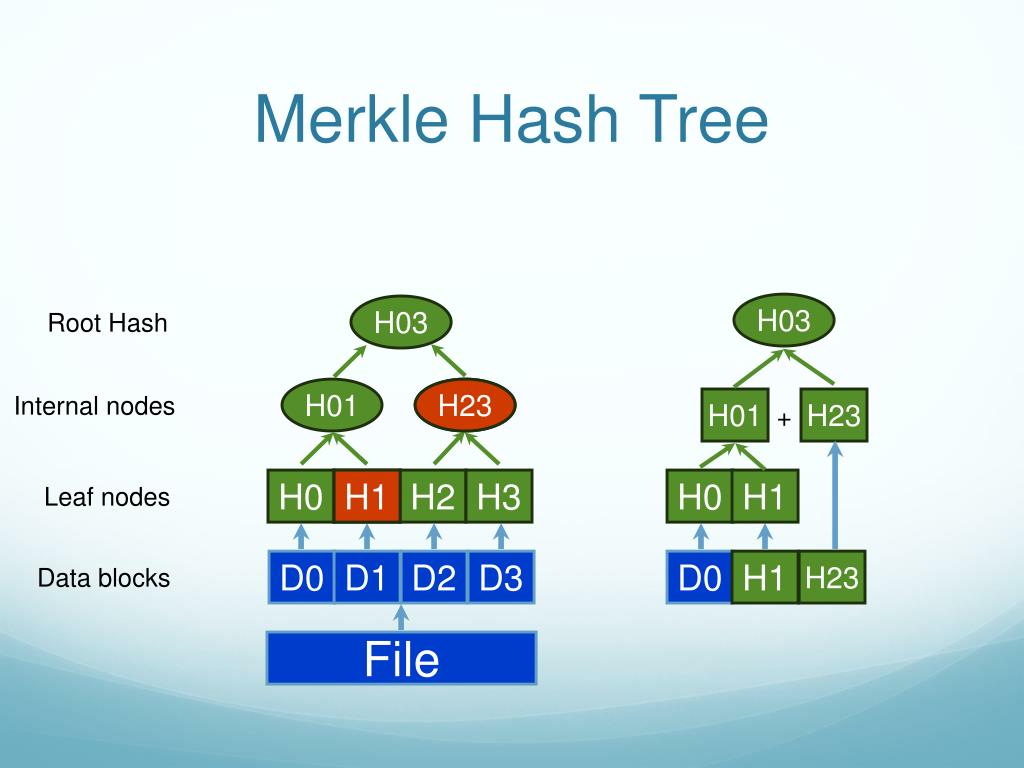 Merkle Hash Tree

Root Hash

Internal nodes

Leaf nodes

Data blocks

H03

H01

H23

H0 H1 H2 H3

D0 D1 D2 D3

File

H03

H01 + H23

H0 H1

D0 H1 H23